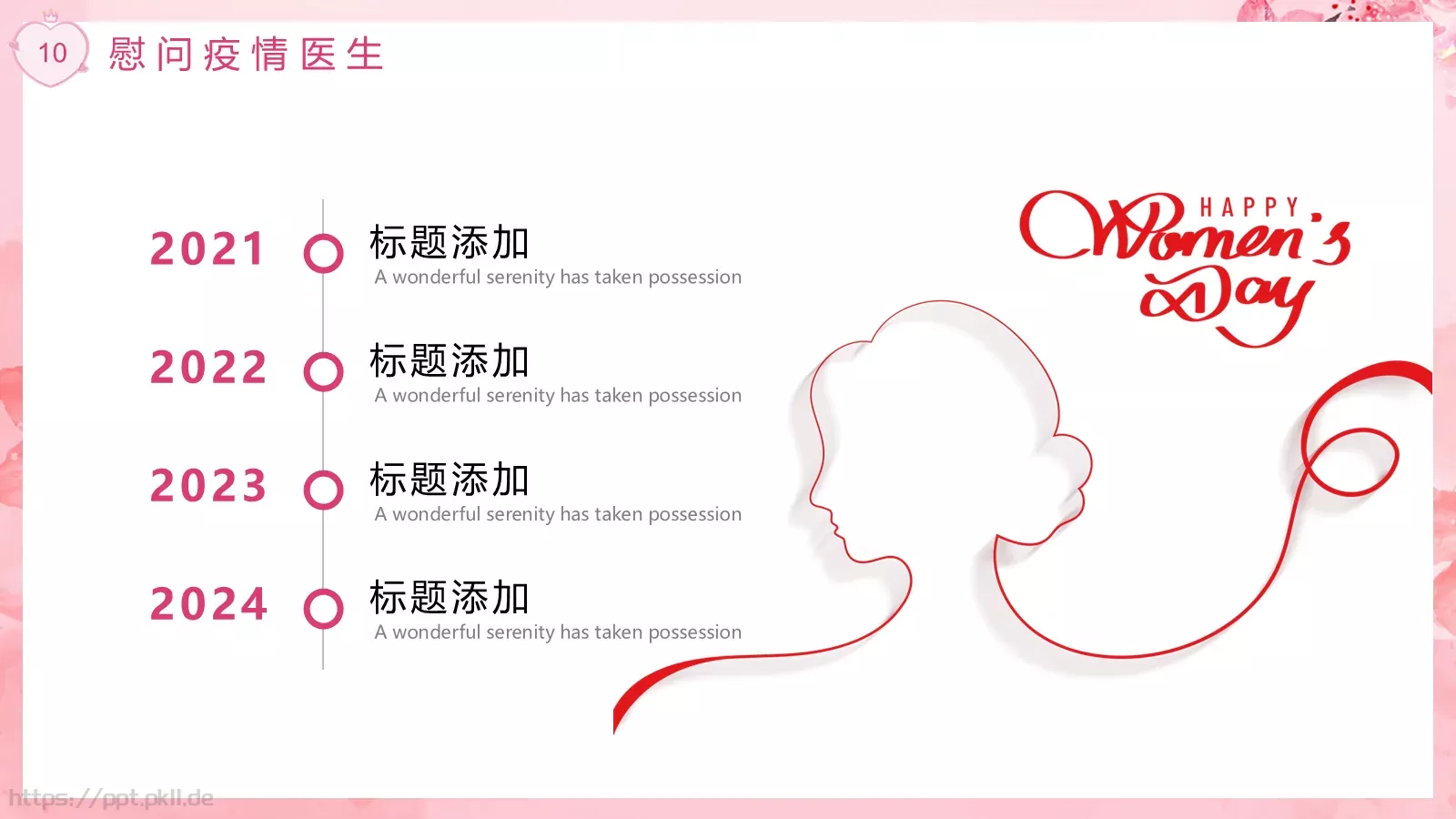 10 慰问疫情医生

2021 标题添加
A wonderful serenity has taken possession

2022 标题添加
A wonderful serenity has taken possession

2023 标题添加
A wonderful serenity has taken possession

2024 标题添加
A wonderful serenity has taken possession

HAPPY Women's Day

https://ppt.pkll.de